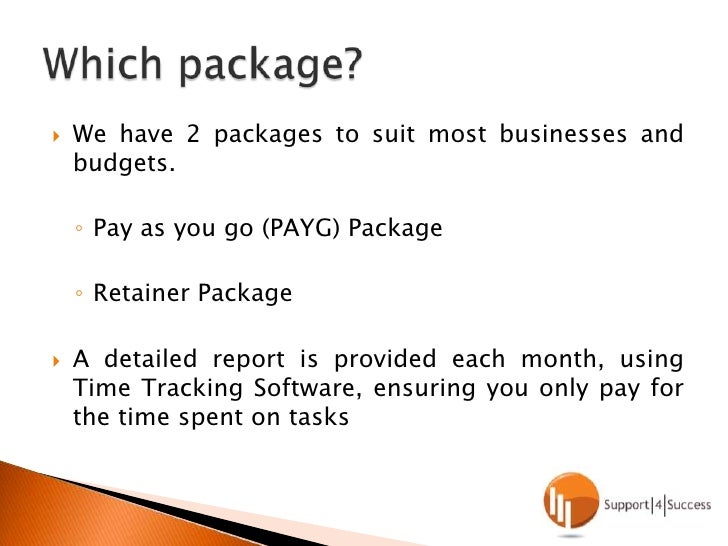 Which package?

We have 2 packages to suit most businesses and budgets.

Pay as you go (PAYG) Package

Retainer Package

A detailed report is provided each month, using Time Tracking Software, ensuring you only pay for the time spent on tasks

Support|4|Success